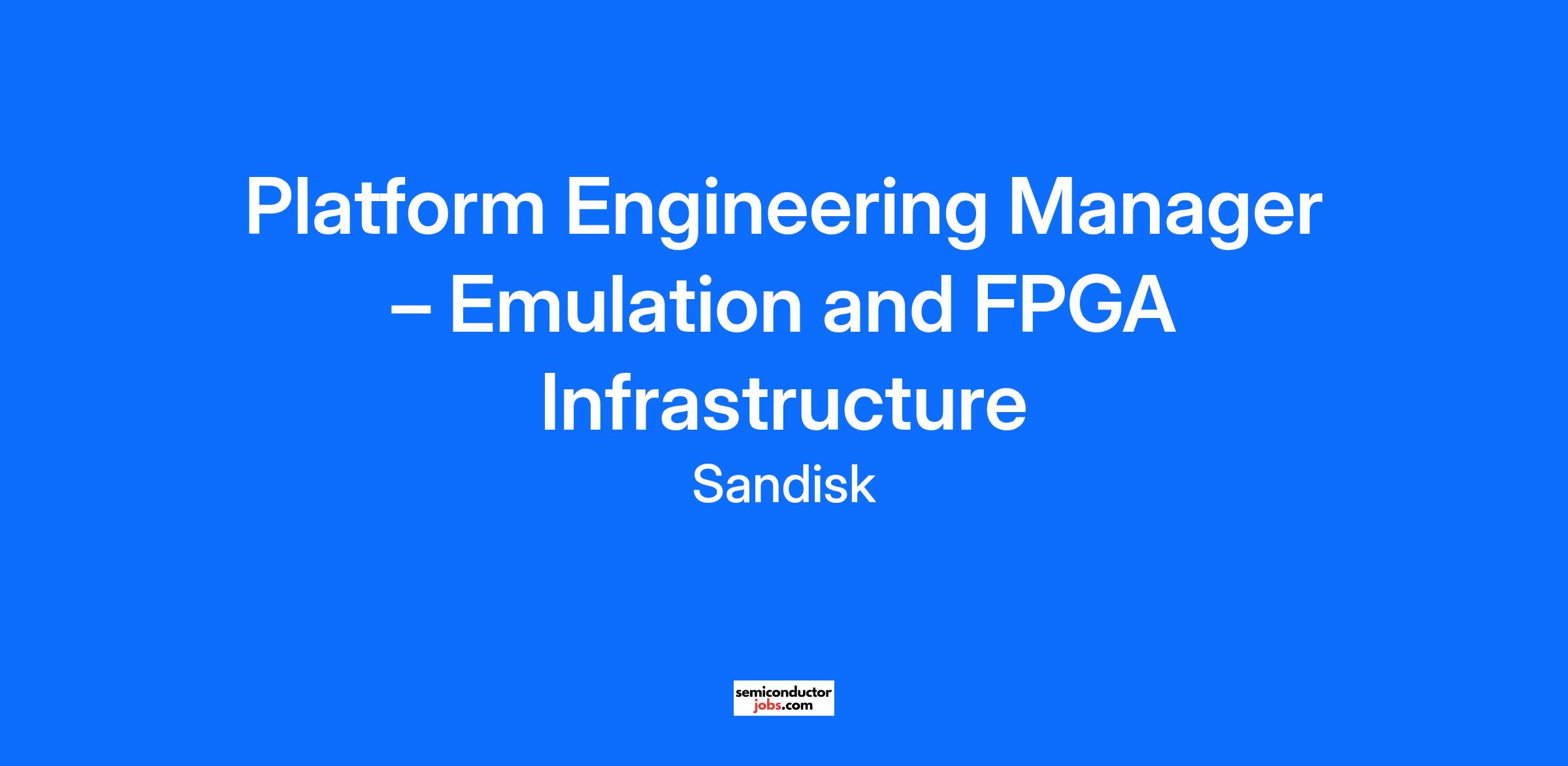 Platform Engineering Manager – Emulation and FPGA Infrastructure

Sandisk

semiconductor
jobs.com